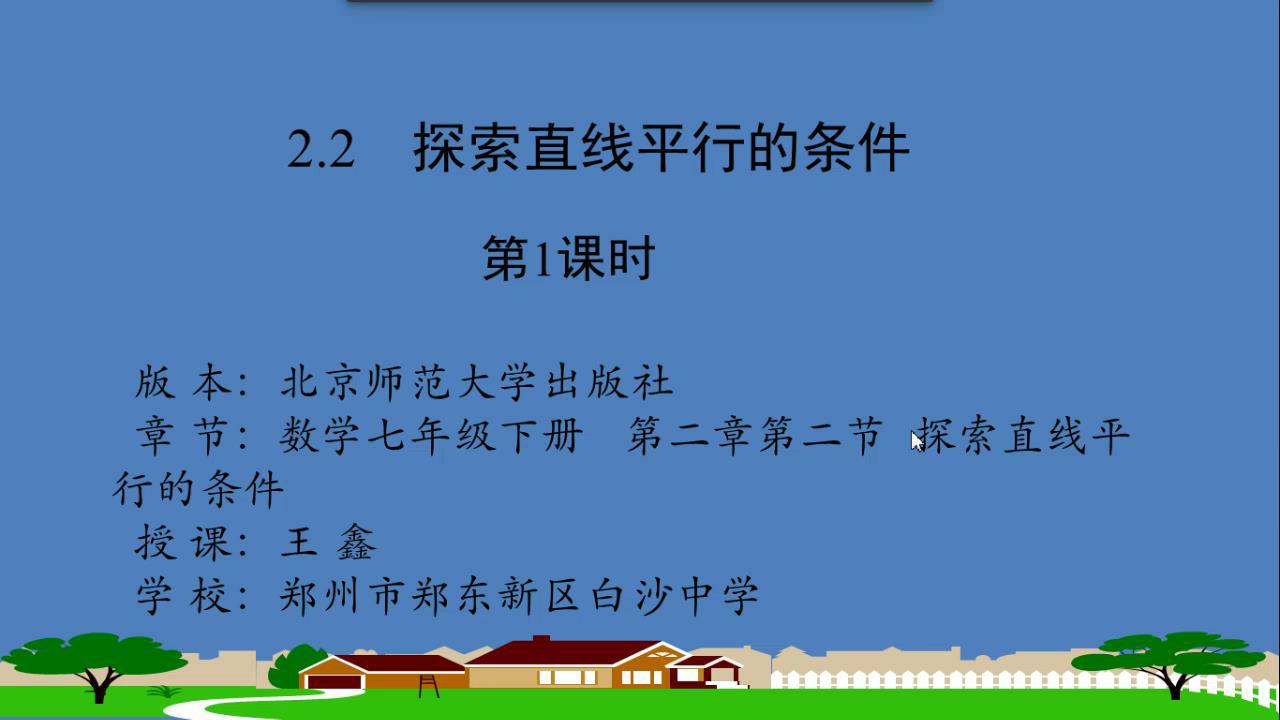 2.2 探索直线平行的条件

第1课时

版 本：北京师范大学出版社
章 节：数学七年级下册 第二章第二节 探索直线平行的条件
授 课：王 鑫
学 校：郑州市郑东新区白沙中学